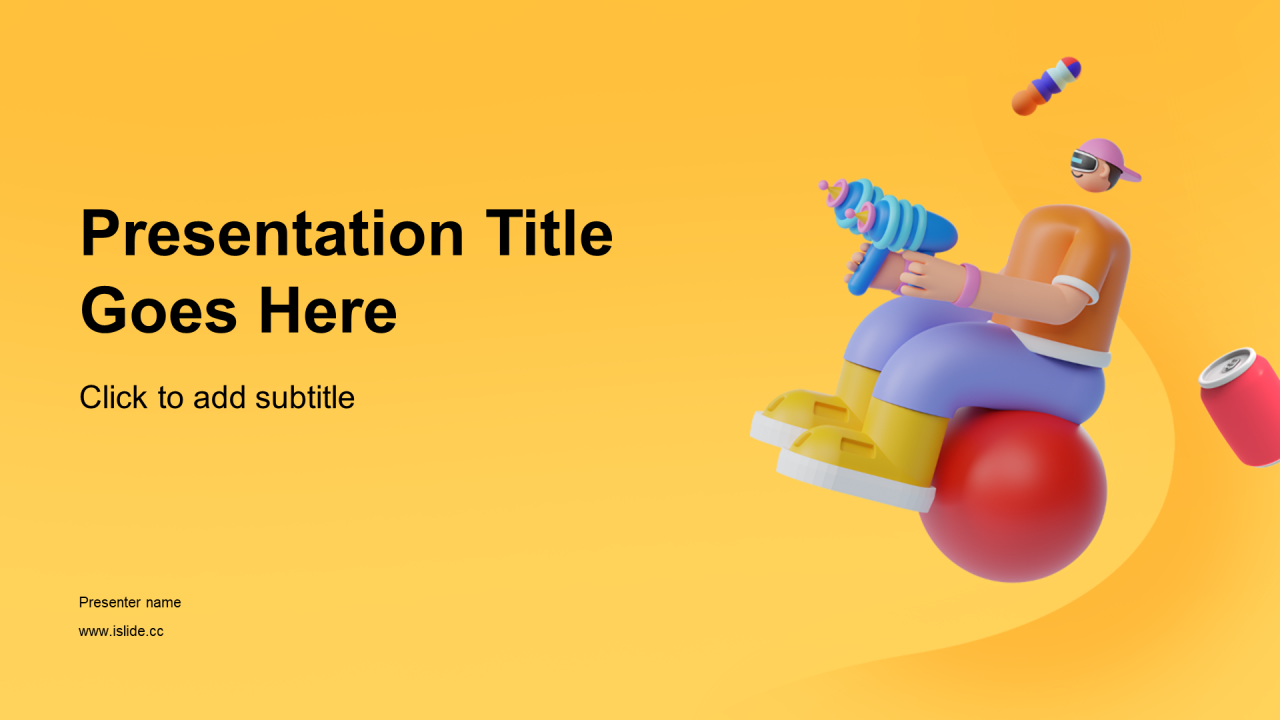 Presentation Title Goes Here

Click to add subtitle

Presenter name

www.islide.cc